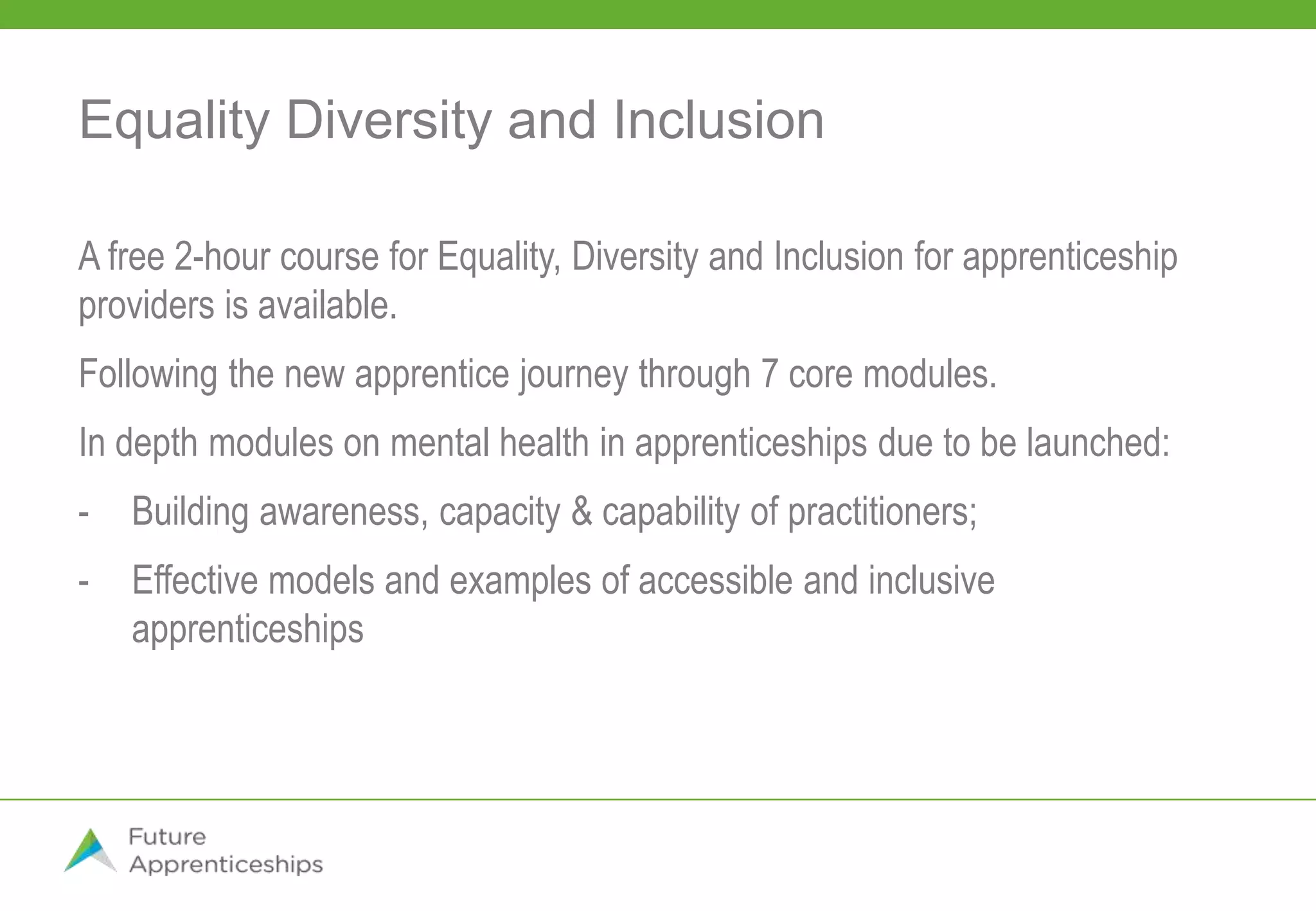 Equality Diversity and Inclusion

A free 2-hour course for Equality, Diversity and Inclusion for apprenticeship providers is available.

Following the new apprentice journey through 7 core modules.

In depth modules on mental health in apprenticeships due to be launched:

- Building awareness, capacity & capability of practitioners;

- Effective models and examples of accessible and inclusive apprenticeships

Future Apprenticeships